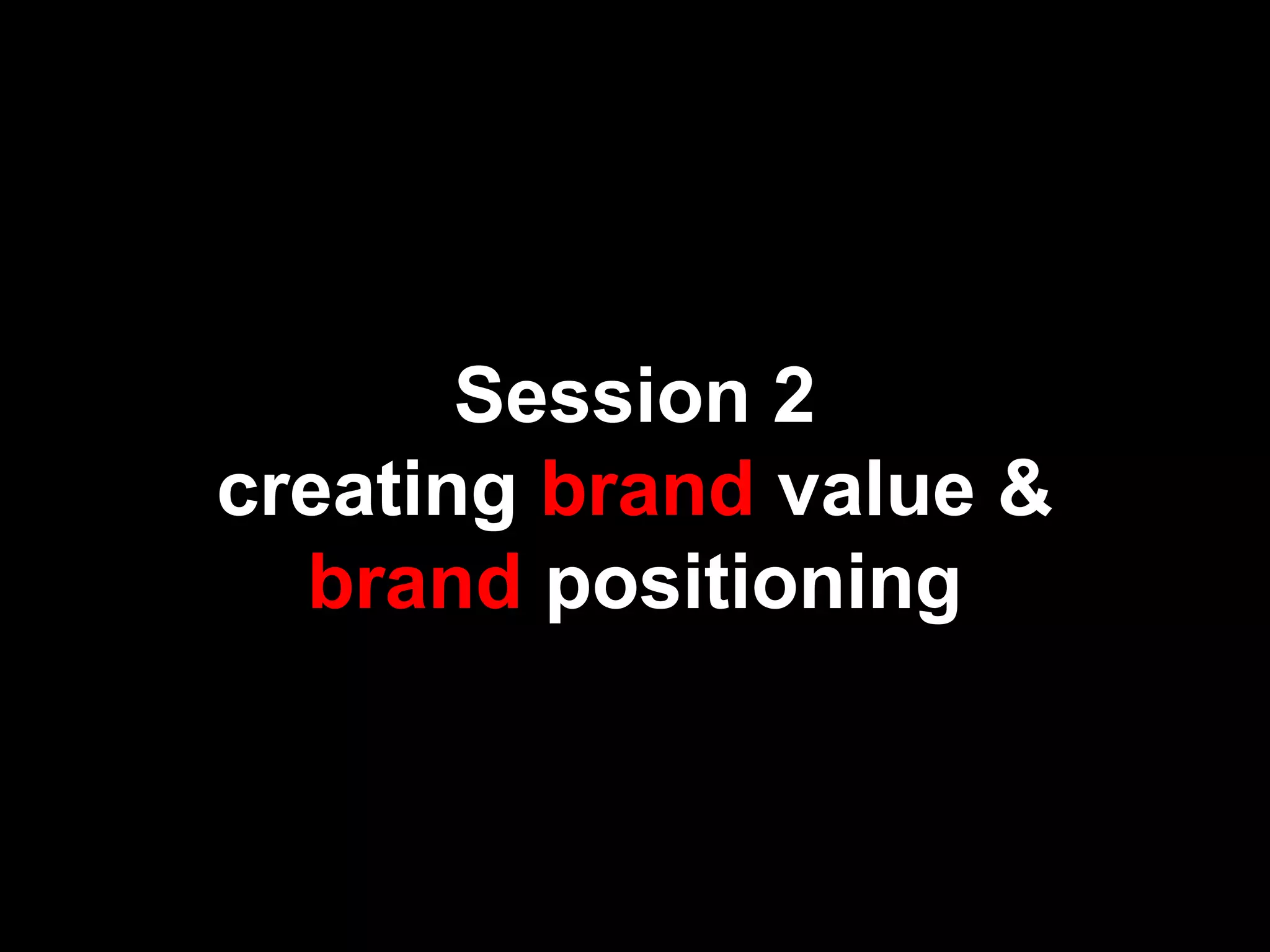 Session 2
creating brand value & brand positioning